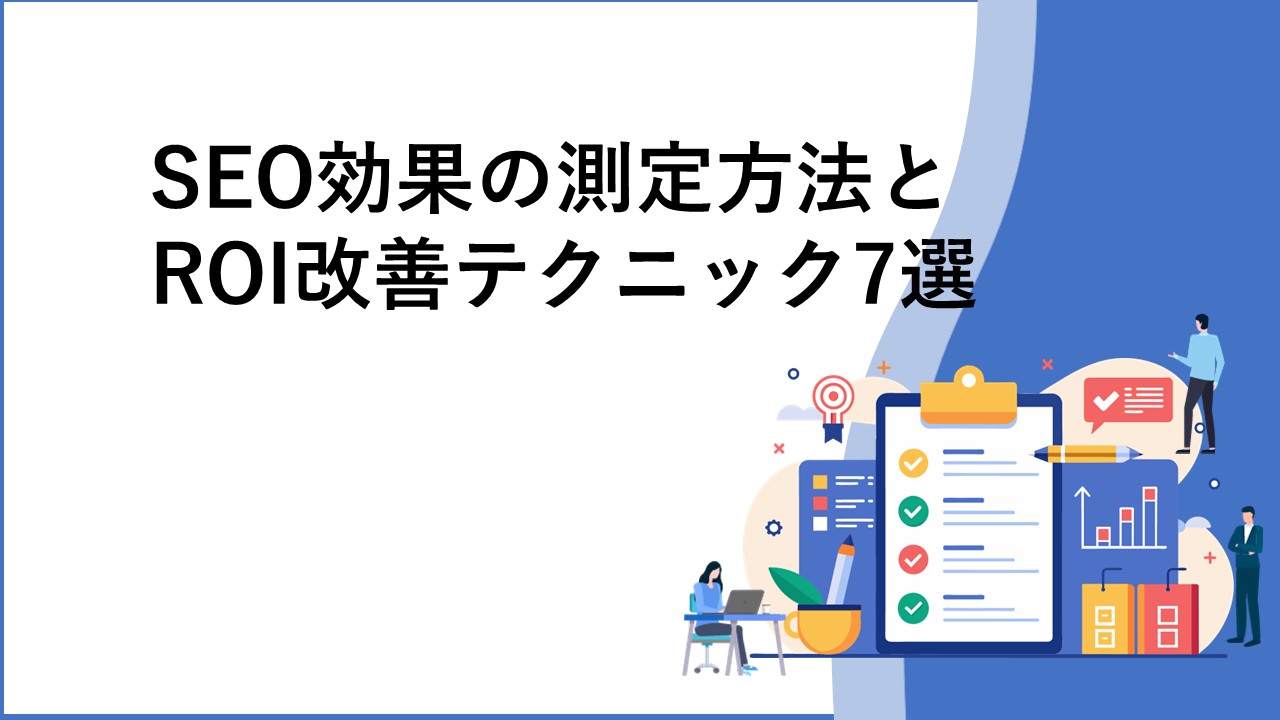 SEO効果の測定方法と
ROI改善テクニック7選